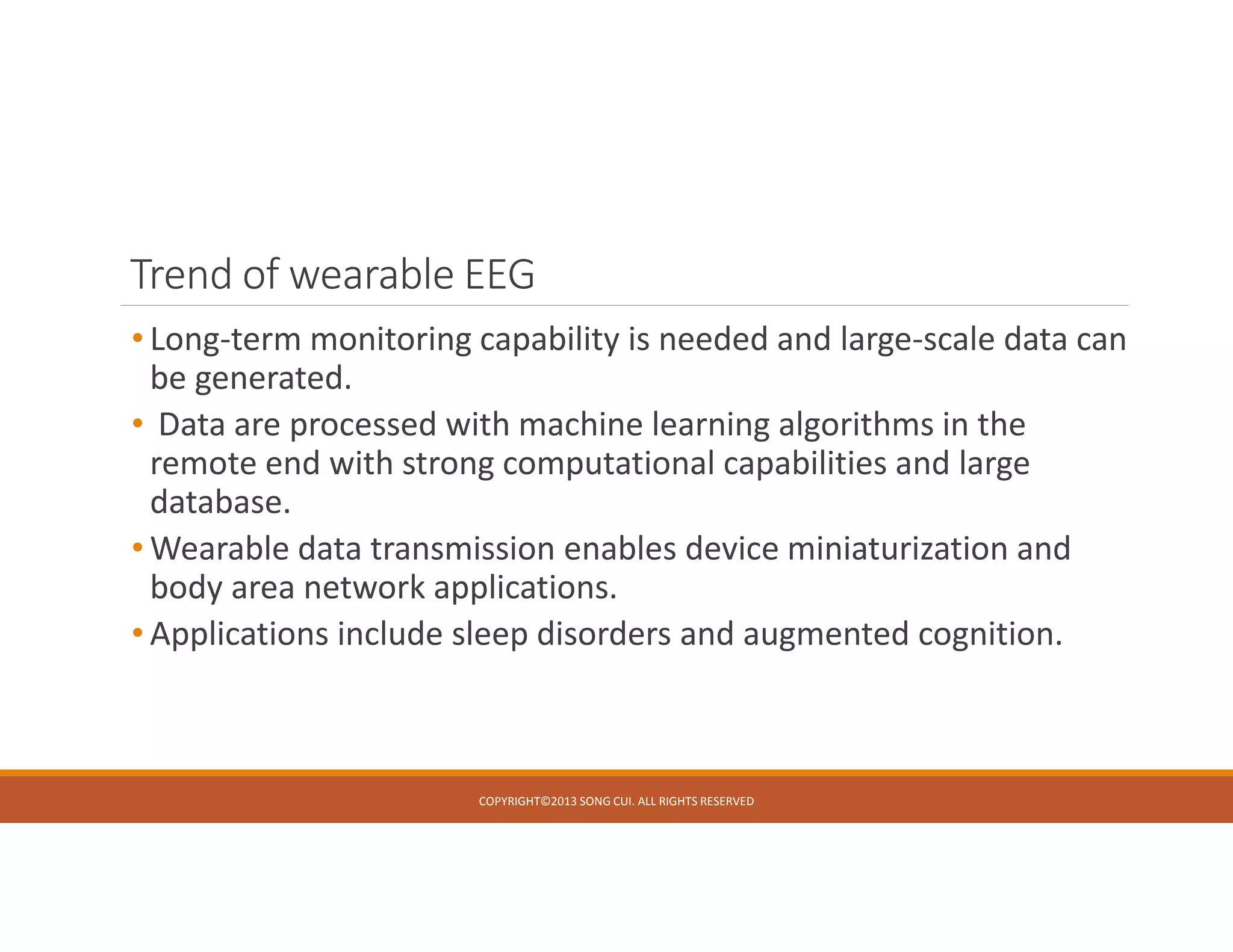 Trend of wearable EEG

• Long-term monitoring capability is needed and large-scale data can be generated.

• Data are processed with machine learning algorithms in the remote end with strong computational capabilities and large database.

• Wearable data transmission enables device miniaturization and body area network applications.

• Applications include sleep disorders and augmented cognition.

COPYRIGHT©2013 SONG CUI. ALL RIGHTS RESERVED